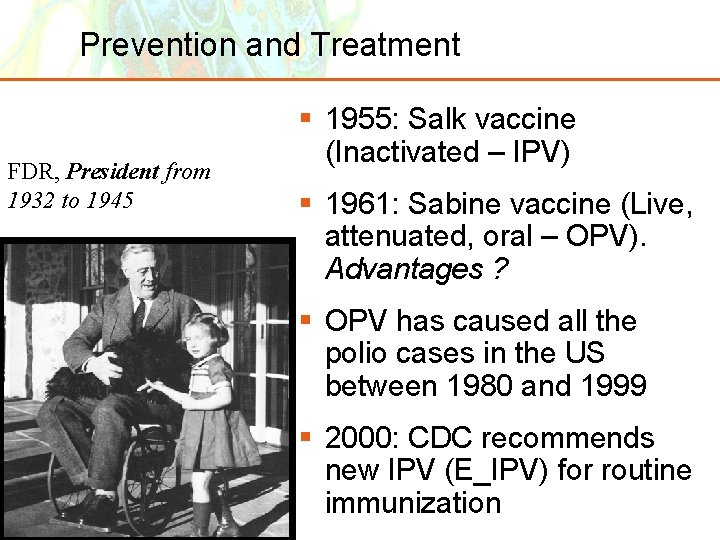 Prevention and Treatment

FDR, President from 1932 to 1945

- 1955: Salk vaccine (Inactivated – IPV)
- 1961: Sabine vaccine (Live, attenuated, oral – OPV). Advantages ?
- OPV has caused all the polio cases in the US between 1980 and 1999
- 2000: CDC recommends new IPV (E_IPV) for routine immunization